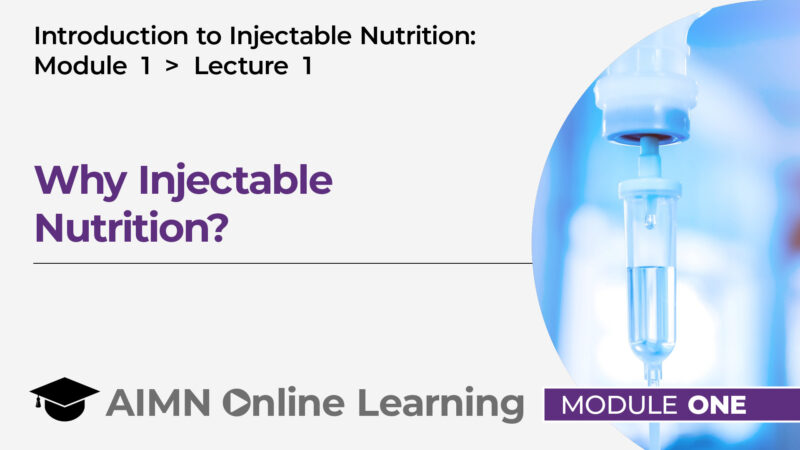 Introduction to Injectable Nutrition:
Module 1 > Lecture 1

Why Injectable Nutrition?

AIMN Online Learning

MODULE ONE